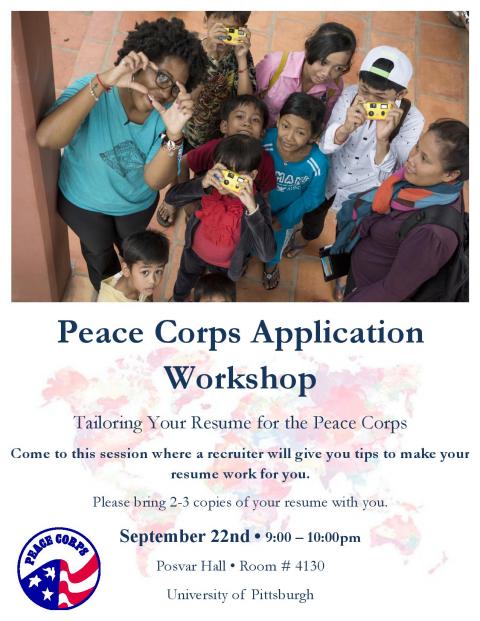 Peace Corps Application Workshop

Tailoring Your Resume for the Peace Corps

Come to this session where a recruiter will give you tips to make your resume work for you.

Please bring 2-3 copies of your resume with you.

September 22nd • 9:00 – 10:00pm

Posvar Hall • Room # 4130

University of Pittsburgh

PEACE CORPS